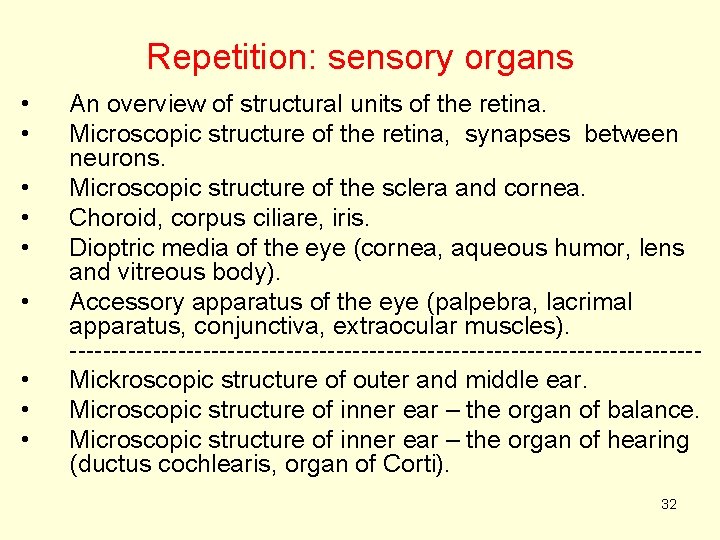 Repetition: sensory organs

• An overview of structural units of the retina.
• Microscopic structure of the retina, synapses between neurons.
• Microscopic structure of the sclera and cornea.
• Choroid, corpus ciliare, iris.
• Dioptric media of the eye (cornea, aqueous humor, lens and vitreous body).
• Accessory apparatus of the eye (palpebra, lacrimal apparatus, conjunctiva, extraocular muscles).
------------------------------------------------------------------------
• Mickroscopic structure of outer and middle ear.
• Microscopic structure of inner ear – the organ of balance.
• Microscopic structure of inner ear – the organ of hearing (ductus cochlearis, organ of Corti).

32